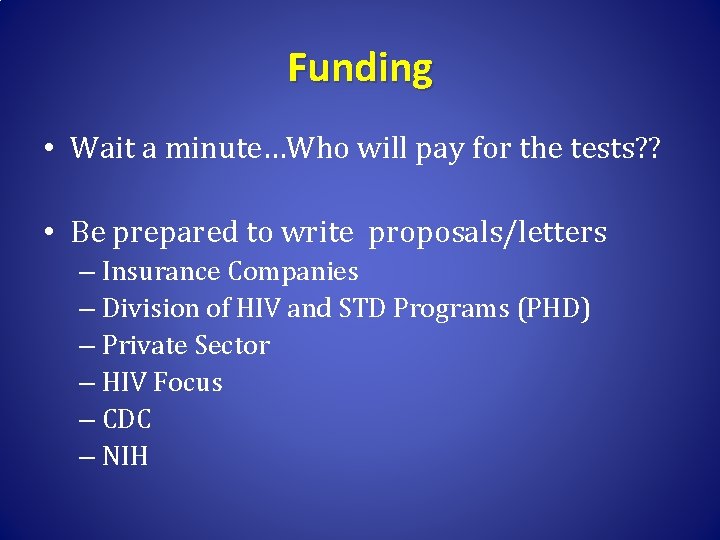 Funding

• Wait a minute…Who will pay for the tests??

• Be prepared to write proposals/letters
– Insurance Companies
– Division of HIV and STD Programs (PHD)
– Private Sector
– HIV Focus
– CDC
– NIH